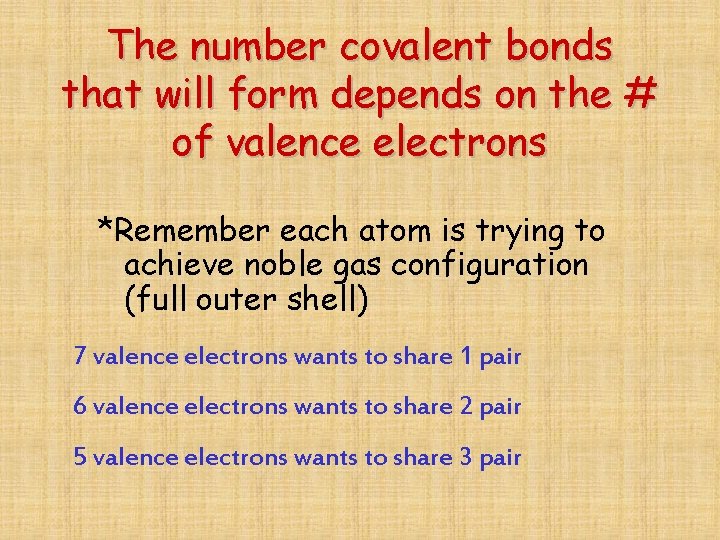 The number covalent bonds that will form depends on the # of valence electrons

*Remember each atom is trying to achieve noble gas configuration (full outer shell)

7 valence electrons wants to share 1 pair

6 valence electrons wants to share 2 pair

5 valence electrons wants to share 3 pair